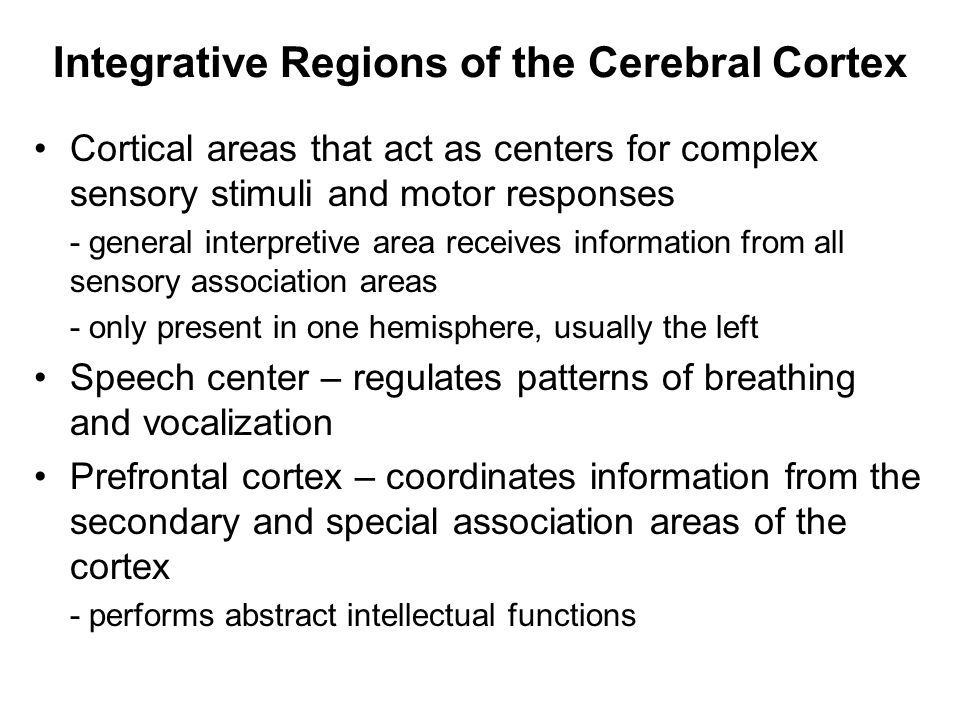 Integrative Regions of the Cerebral Cortex

• Cortical areas that act as centers for complex sensory stimuli and motor responses

- general interpretive area receives information from all sensory association areas

- only present in one hemisphere, usually the left

• Speech center – regulates patterns of breathing and vocalization

• Prefrontal cortex – coordinates information from the secondary and special association areas of the cortex

- performs abstract intellectual functions